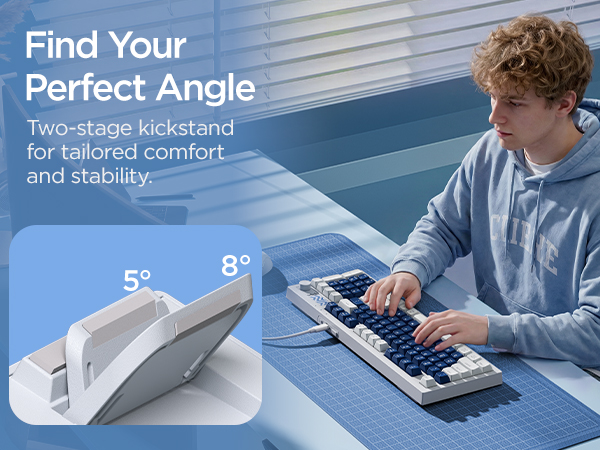 Find Your Perfect Angle

Two-stage kickstand for tailored comfort and stability.

5°

8°